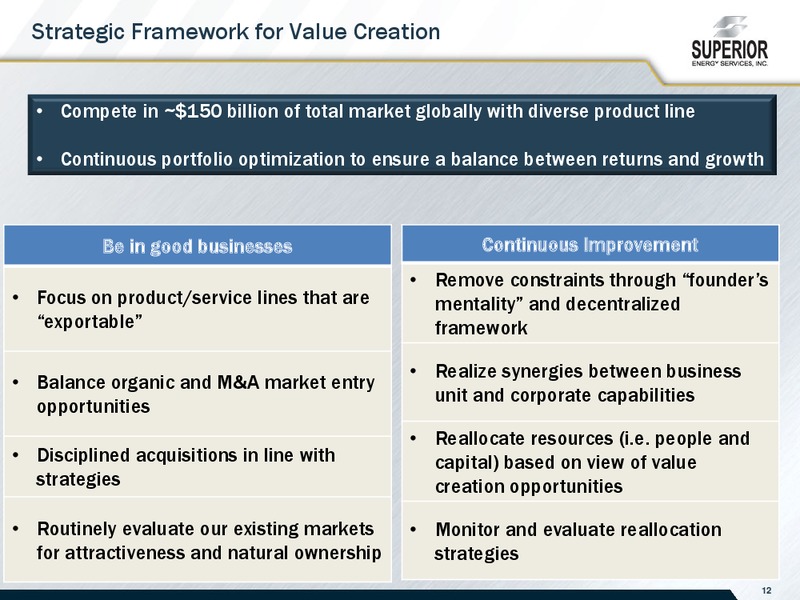 Strategic Framework for Value Creation

SUPERIOR ENERGY SERVICES, INC.

• Compete in ~$150 billion of total market globally with diverse product line

• Continuous portfolio optimization to ensure a balance between returns and growth

Be in good businesses

• Focus on product/service lines that are "exportable"

• Balance organic and M&A market entry opportunities

• Disciplined acquisitions in line with strategies

• Routinely evaluate our existing markets for attractiveness and natural ownership

Continuous Improvement

• Remove constraints through "founder's mentality" and decentralized framework

• Realize synergies between business unit and corporate capabilities

• Reallocate resources (i.e. people and capital) based on view of value creation opportunities

• Monitor and evaluate reallocation strategies

12